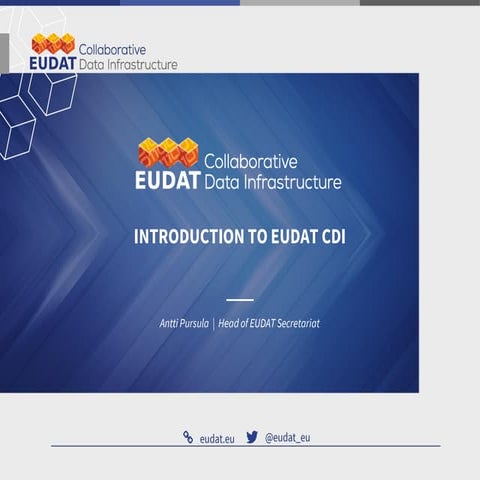 EUDAT Collaborative Data Infrastructure

EUDAT Collaborative Data Infrastructure

INTRODUCTION TO EUDAT CDI

Antti Pursula | Head of EUDAT Secretariat

eudat.eu @eudat_eu